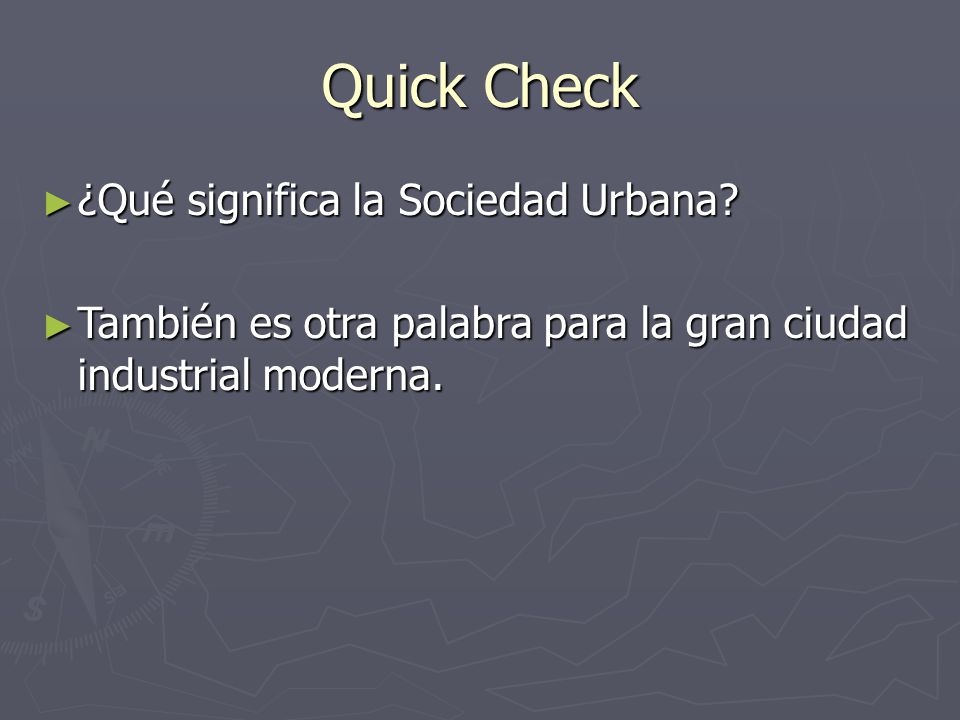 Quick Check

►¿Qué significa la Sociedad Urbana?

►También es otra palabra para la gran ciudad industrial moderna.